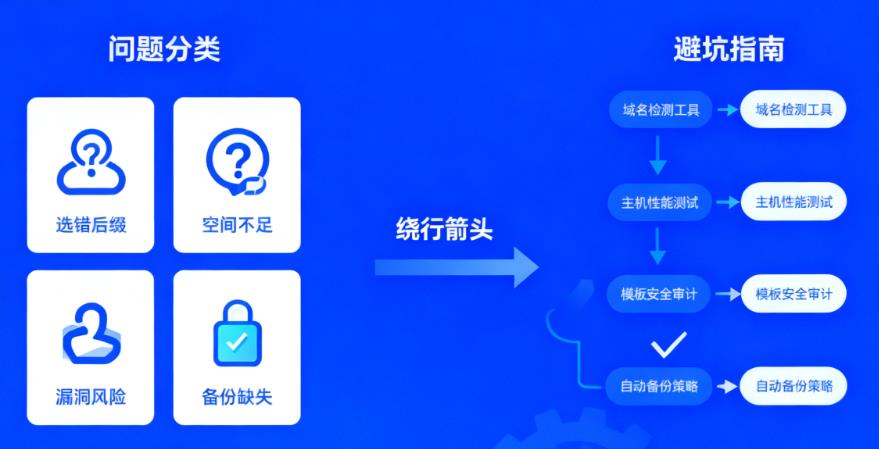 问题分类

选错后缀

空间不足

漏洞风险

备份缺失

绕行箭头

避坑指南

域名检测工具

域名检测工具

主机性能测试

主机性能测试

模板安全审计

模板安全审计

自动备份策略

自动备份策略